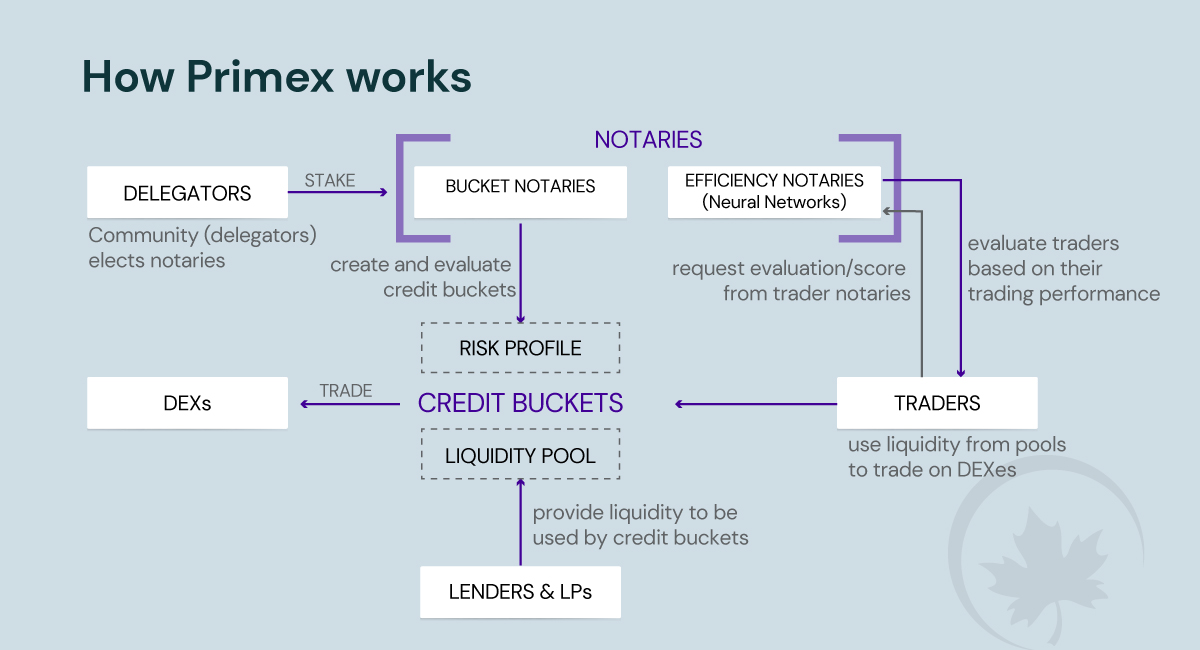 How Primex works

NOTARIES

DELEGATORS

STAKE

BUCKET NOTARIES

EFFICIENCY NOTARIES (Neural Networks)

Community (delegators) elects notaries

create and evaluate credit buckets

request evaluation/score from trader notaries

evaluate traders based on their trading performance

RISK PROFILE

DEXs

TRADE

CREDIT BUCKETS

TRADERS

LIQUIDITY POOL

use liquidity from pools to trade on DEXes

provide liquidity to be used by credit buckets

LENDERS & LPs